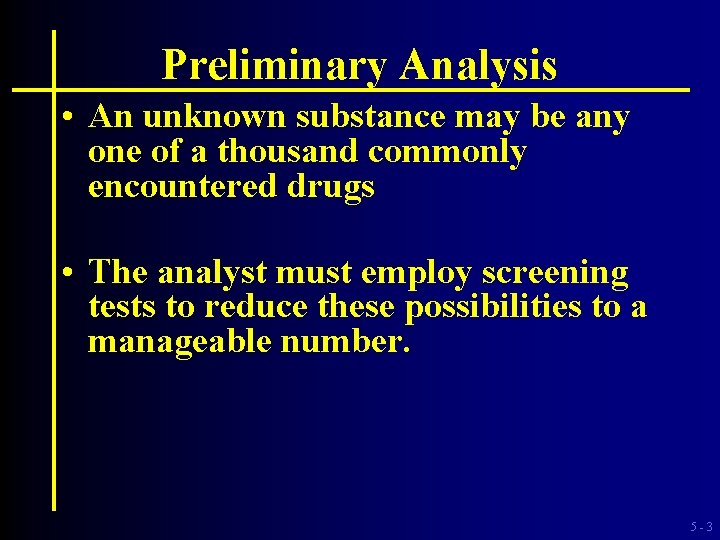 Preliminary Analysis

• An unknown substance may be any one of a thousand commonly encountered drugs

• The analyst must employ screening tests to reduce these possibilities to a manageable number.

5 - 3